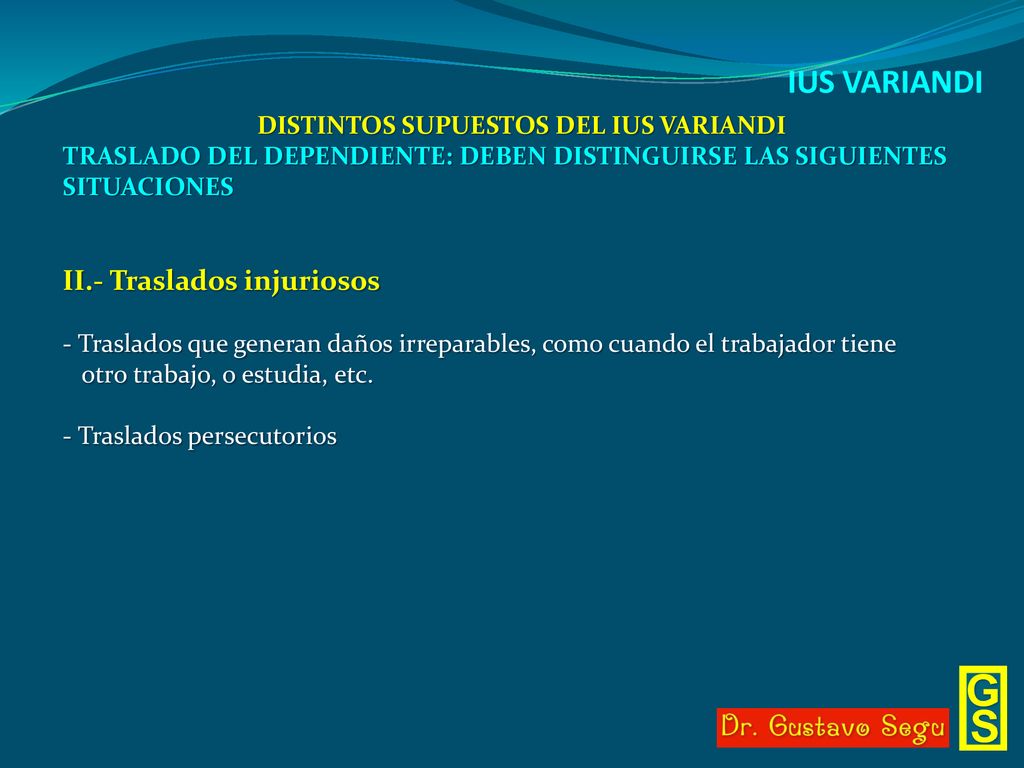 IUS VARIANDI

DISTINTOS SUPUESTOS DEL IUS VARIANDI

TRASLADO DEL DEPENDIENTE: DEBEN DISTINGUIRSE LAS SIGUIENTES SITUACIONES

II.- Traslados injuriosos

- Traslados que generan daños irreparables, como cuando el trabajador tiene otro trabajo, o estudia, etc.

- Traslados persecutorios

Dr. Gustavo Segu

GS